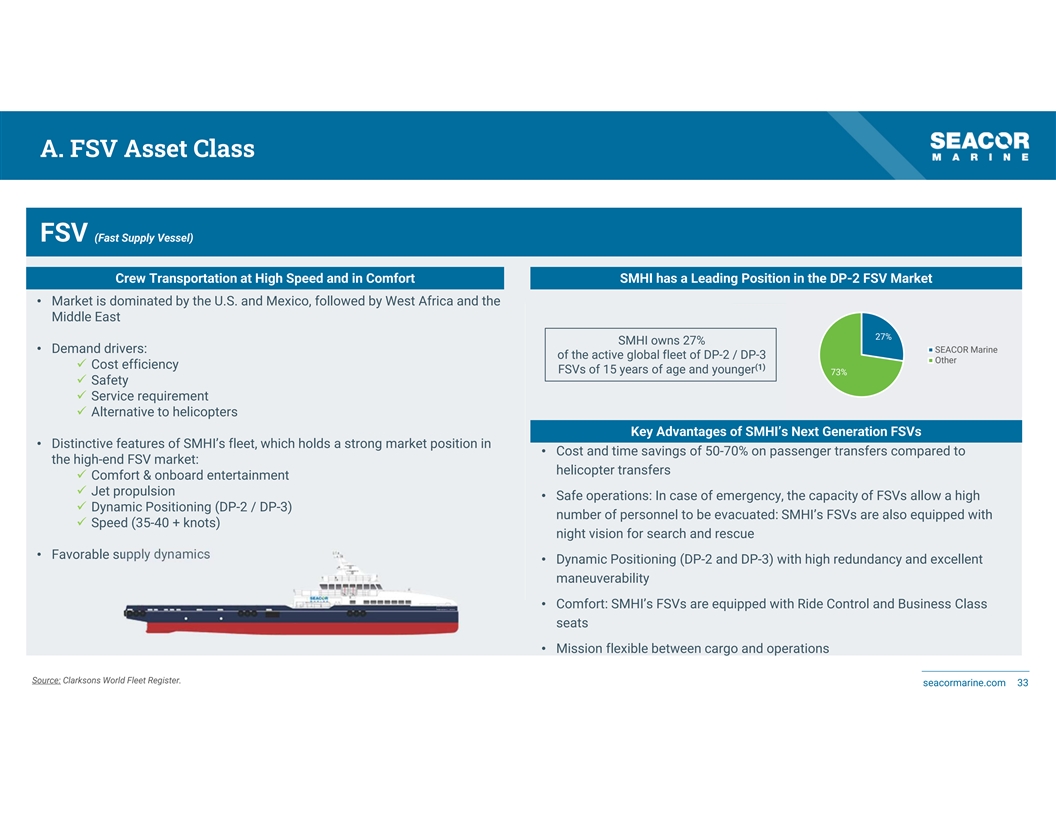 A. FSV Asset Class

SEACOR MARINE

FSV (Fast Supply Vessel)

Crew Transportation at High Speed and in Comfort

• Market is dominated by the U.S. and Mexico, followed by West Africa and the Middle East

• Demand drivers:
✓ Cost efficiency
✓ Safety
✓ Service requirement
✓ Alternative to helicopters

• Distinctive features of SMHI's fleet, which holds a strong market position in the high-end FSV market:
✓ Comfort & onboard entertainment
✓ Jet propulsion
✓ Dynamic Positioning (DP-2 / DP-3)
✓ Speed (35-40 + knots)

• Favorable supply dynamics

SEACOR MARINE

SMHI has a Leading Position in the DP-2 FSV Market

SMHI owns 27% of the active global fleet of DP-2 / DP-3 FSVs of 15 years of age and younger$^{(1)}$

27%
73%
SEACOR Marine
Other

Key Advantages of SMHI's Next Generation FSVs

• Cost and time savings of 50-70% on passenger transfers compared to helicopter transfers

• Safe operations: In case of emergency, the capacity of FSVs allow a high number of personnel to be evacuated: SMHI's FSVs are also equipped with night vision for search and rescue

• Dynamic Positioning (DP-2 and DP-3) with high redundancy and excellent maneuverability

• Comfort: SMHI's FSVs are equipped with Ride Control and Business Class seats

• Mission flexible between cargo and operations

Source: Clarksons World Fleet Register.

seacormarine.com 33